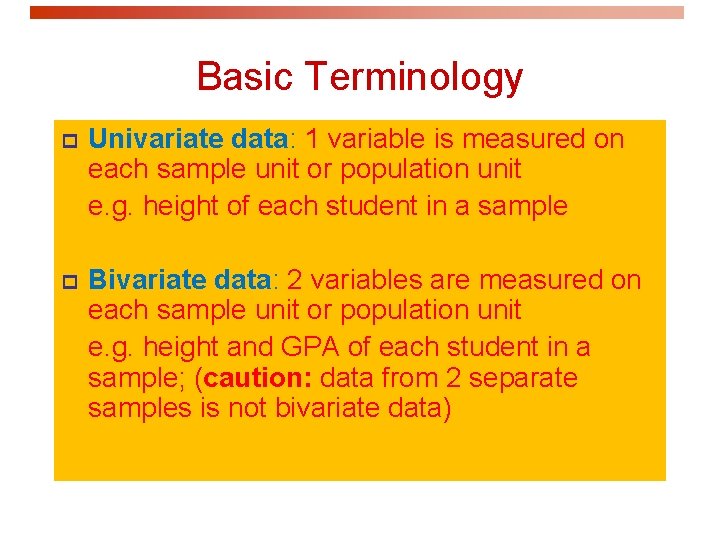 Basic Terminology

Univariate data: 1 variable is measured on each sample unit or population unit

e.g. height of each student in a sample

Bivariate data: 2 variables are measured on each sample unit or population unit

e.g. height and GPA of each student in a sample; (caution: data from 2 separate samples is not bivariate data)